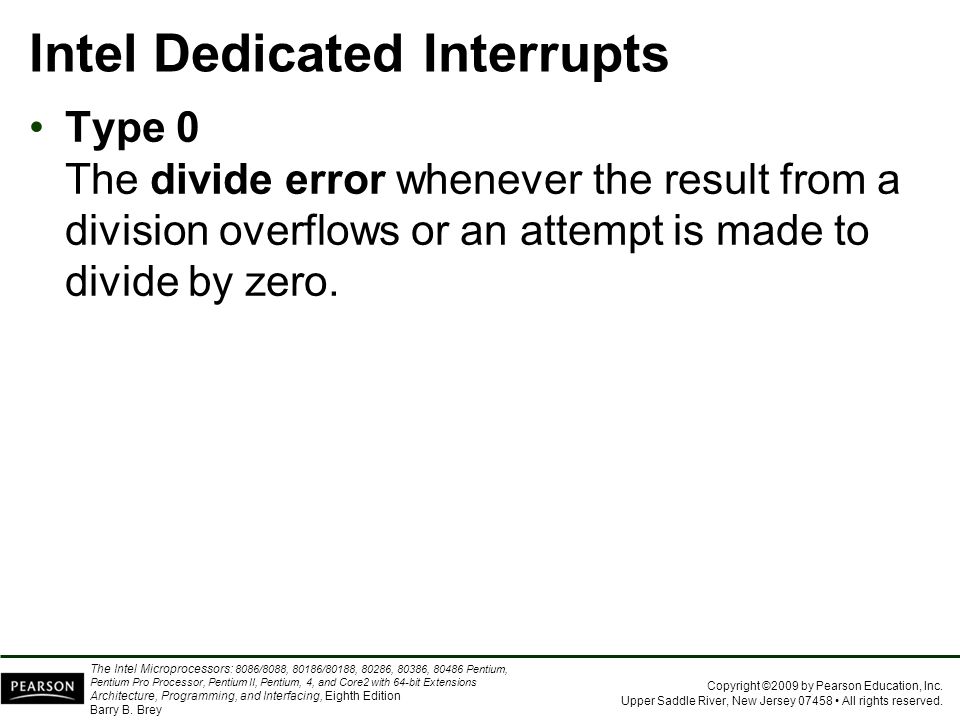 Intel Dedicated Interrupts

• Type 0
The divide error whenever the result from a division overflows or an attempt is made to divide by zero.

PEARSON

The Intel Microprocessors: 8086/8088, 80186/80188, 80286, 80386, 80486 Pentium, Pentium Pro Processor, Pentium II, Pentium, 4, and Core2 with 64-bit Extensions Architecture, Programming, and Interfacing, Eighth Edition
Barry B. Brey

Copyright ©2009 by Pearson Education, Inc.
Upper Saddle River, New Jersey 07458 • All rights reserved.